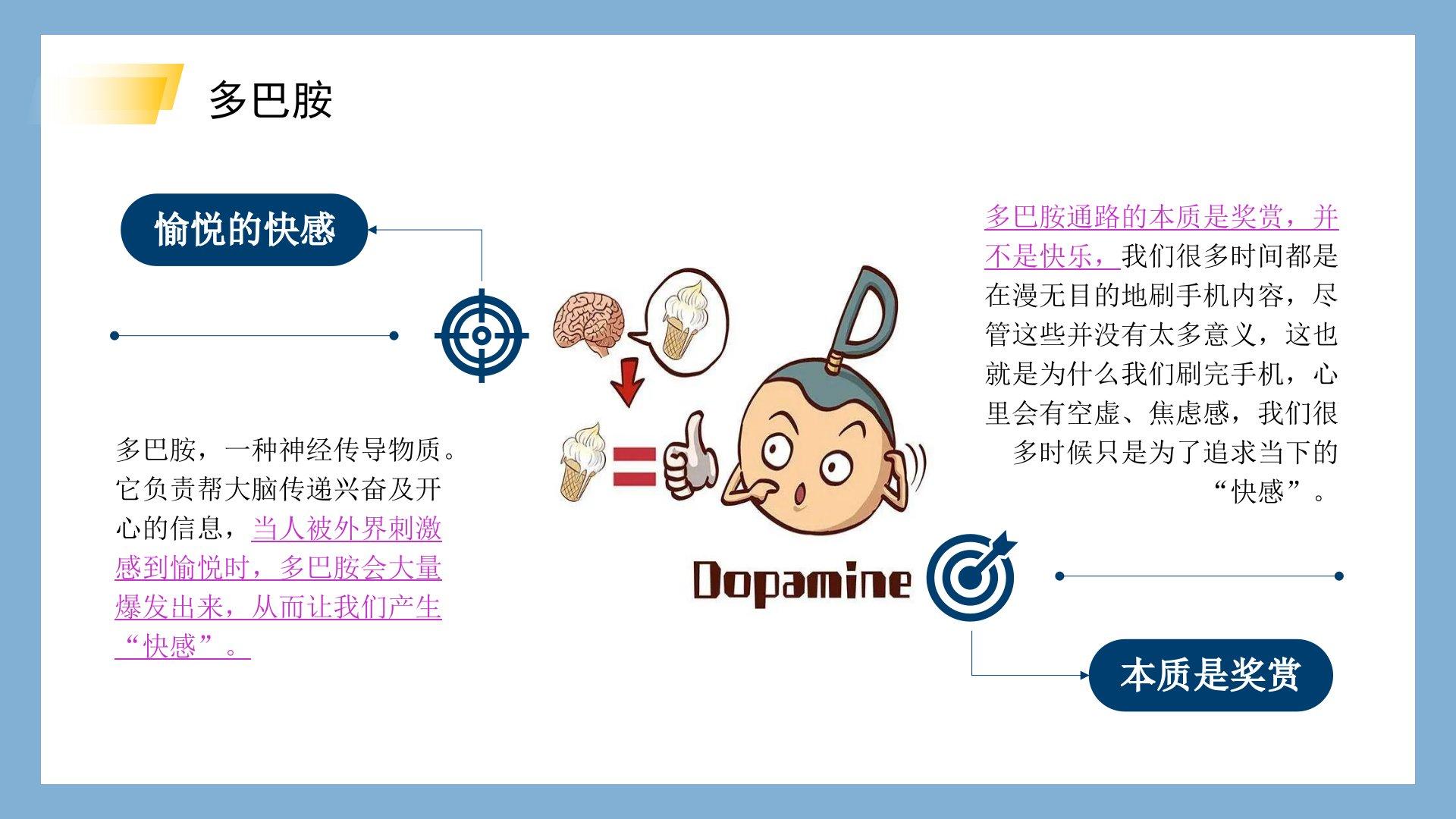 多巴胺

愉悦的快感

多巴胺，一种神经传导物质。它负责帮大脑传递兴奋及开心的信息，当人被外界刺激感到愉悦时，多巴胺会大量爆发出来，从而让我们产生“快感”。

Dopamine

多巴胺通路的本质是奖赏，并不是快乐，我们很多时间都是在漫无目的地刷手机内容，尽管这些并没有太多意义，这也就是为什么我们刷完手机，心里会有空虚、焦虑感，我们很多时候只是为了追求当下的“快感”。

本质是奖赏